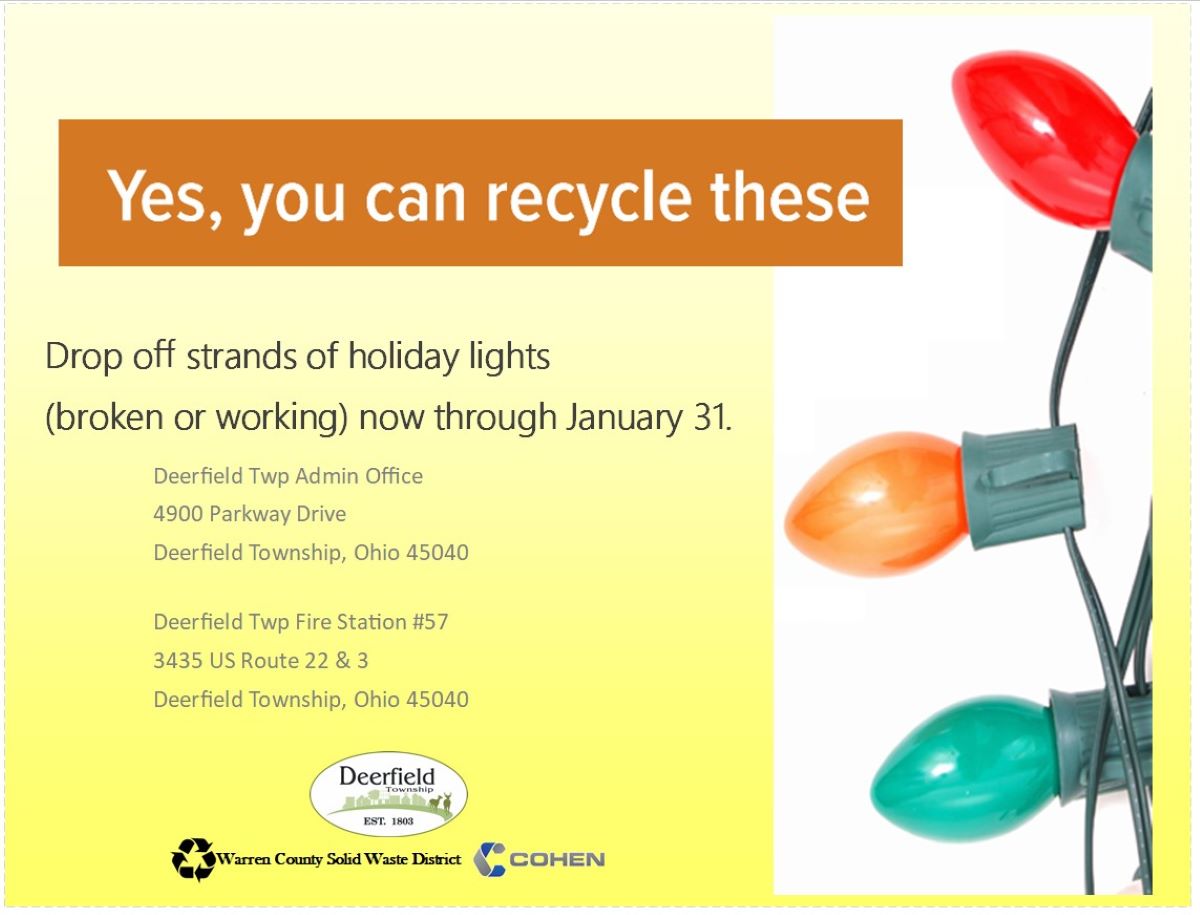 Yes, you can recycle these

Drop off strands of holiday lights (broken or working) now through January 31.

Deerfield Twp Admin Office
4900 Parkway Drive
Deerfield Township, Ohio 45040

Deerfield Twp Fire Station #57
3435 US Route 22 & 3
Deerfield Township, Ohio 45040

Deerfield
Township
EST. 1803

Warren County Solid Waste District

COHEN